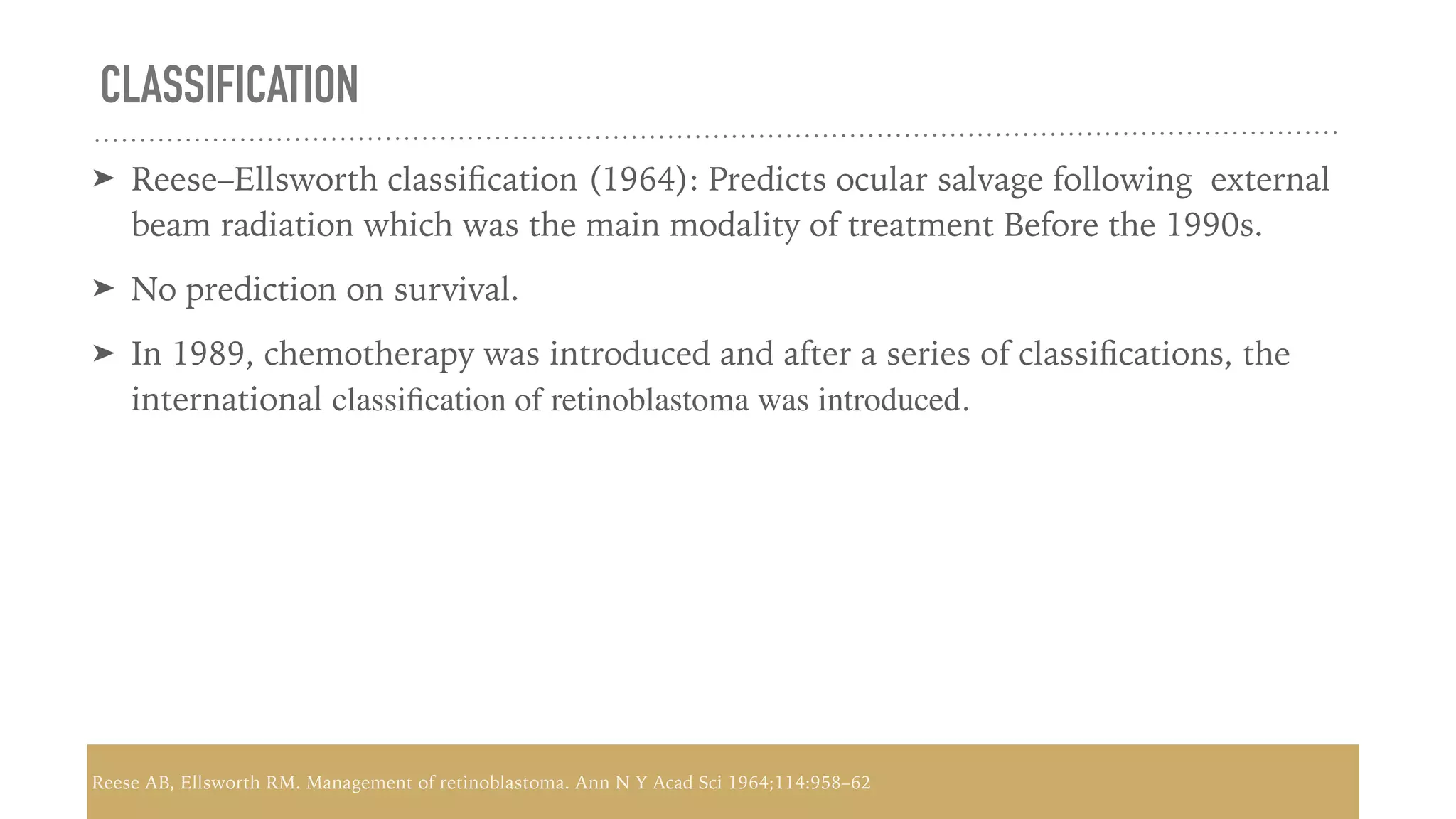 CLASSIFICATION

➤ Reese–Ellsworth classification (1964): Predicts ocular salvage following external beam radiation which was the main modality of treatment Before the 1990s.

➤ No prediction on survival.

➤ In 1989, chemotherapy was introduced and after a series of classifications, the international classification of retinoblastoma was introduced.

Reese AB, Ellsworth RM. Management of retinoblastoma. Ann N Y Acad Sci 1964;114:958–62